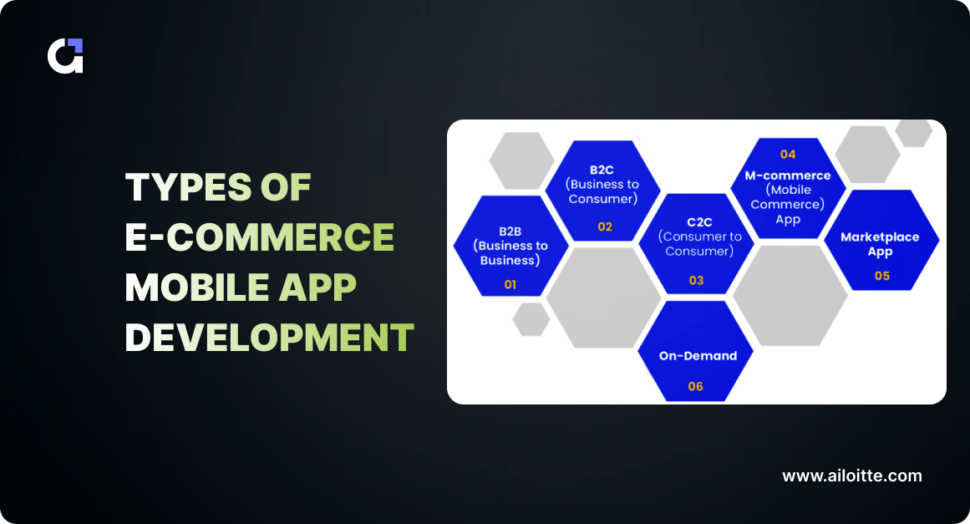 TYPES OF E-COMMERCE MOBILE APP DEVELOPMENT

B2B (Business to Business)
01

B2C (Business to Consumer)
02

C2C (Consumer to Consumer)
03

04
M-commerce (Mobile Commerce) App

Marketplace App
05

On-Demand
06

www.ailoitte.com